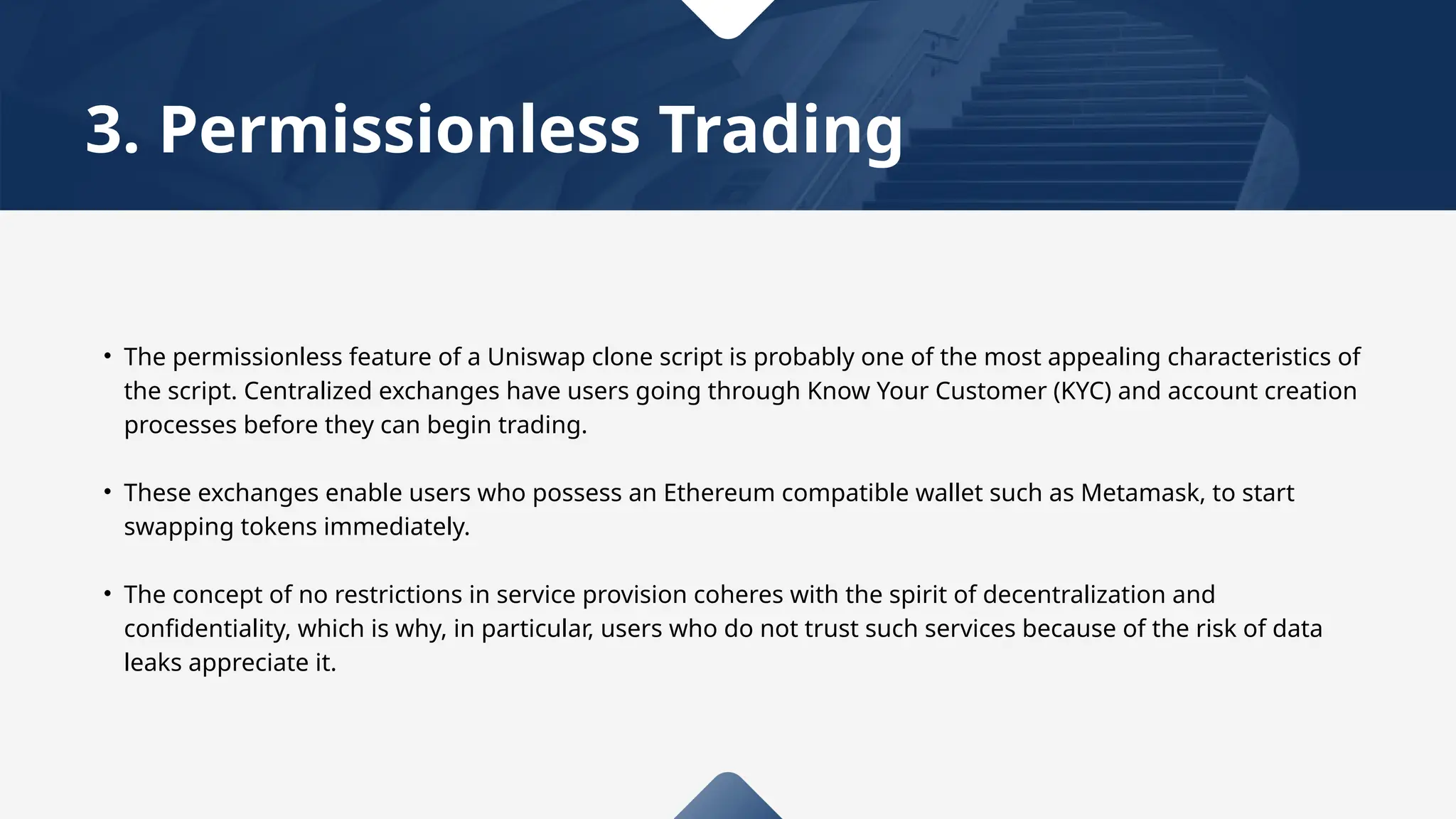 3. Permissionless Trading

• The permissionless feature of a Uniswap clone script is probably one of the most appealing characteristics of the script. Centralized exchanges have users going through Know Your Customer (KYC) and account creation processes before they can begin trading.

• These exchanges enable users who possess an Ethereum compatible wallet such as Metamask, to start swapping tokens immediately.

• The concept of no restrictions in service provision coheres with the spirit of decentralization and confidentiality, which is why, in particular, users who do not trust such services because of the risk of data leaks appreciate it.